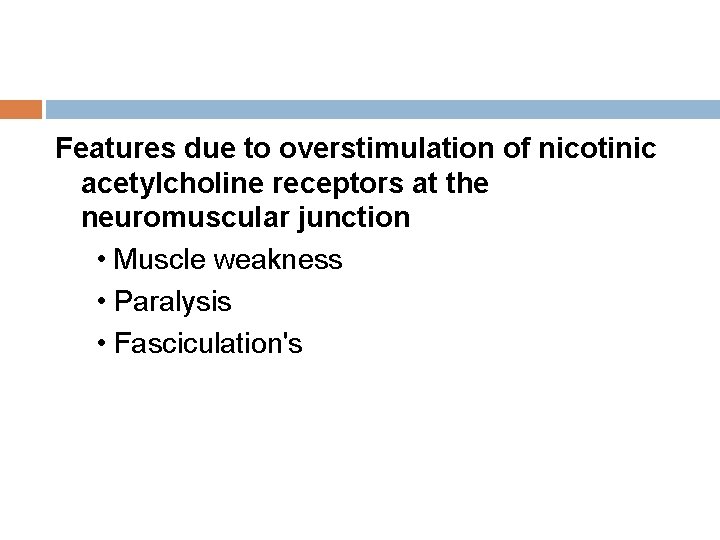 Features due to overstimulation of nicotinic acetylcholine receptors at the neuromuscular junction

• Muscle weakness
• Paralysis
• Fasciculation's